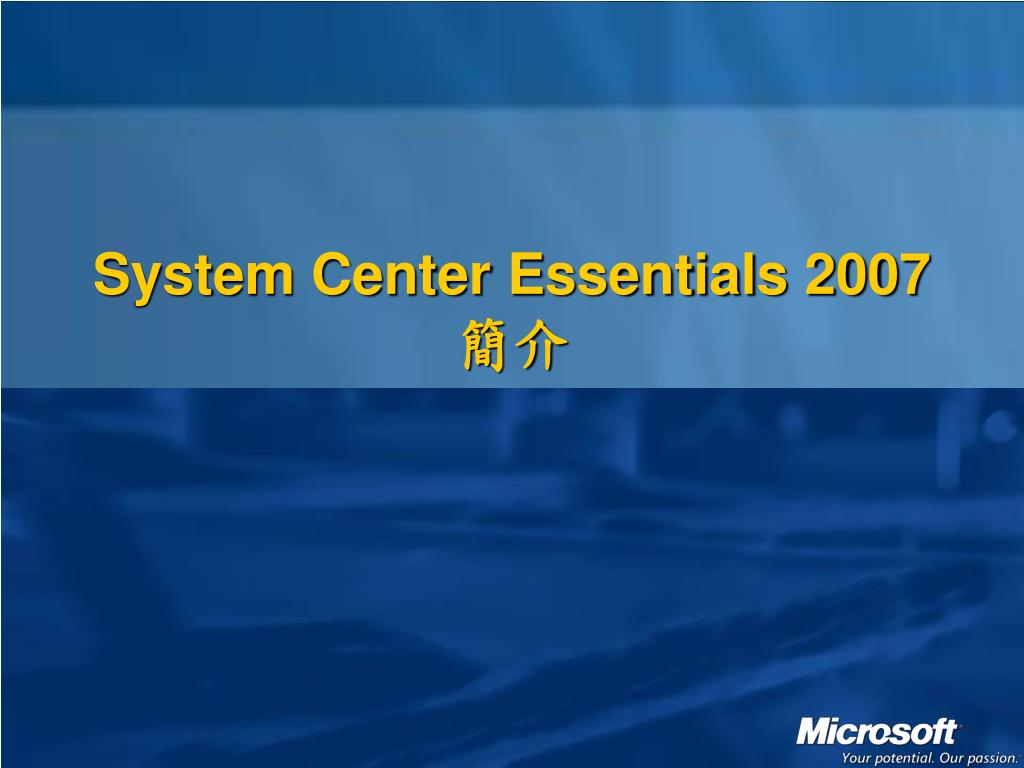 System Center Essentials 2007
簡介

Microsoft
Your potential. Our passion.